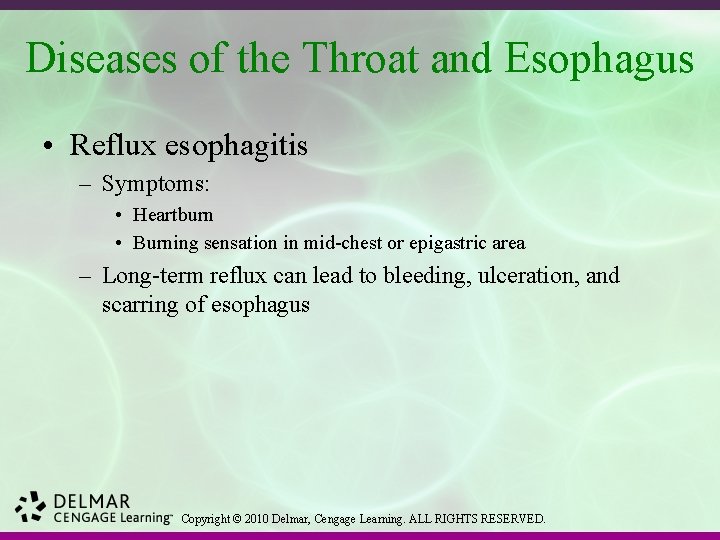 Diseases of the Throat and Esophagus

• Reflux esophagitis
– Symptoms:
• Heartburn
• Burning sensation in mid-chest or epigastric area
– Long-term reflux can lead to bleeding, ulceration, and scarring of esophagus

DELMAR
CENGAGE Learning™ Copyright © 2010 Delmar, Cengage Learning. ALL RIGHTS RESERVED.